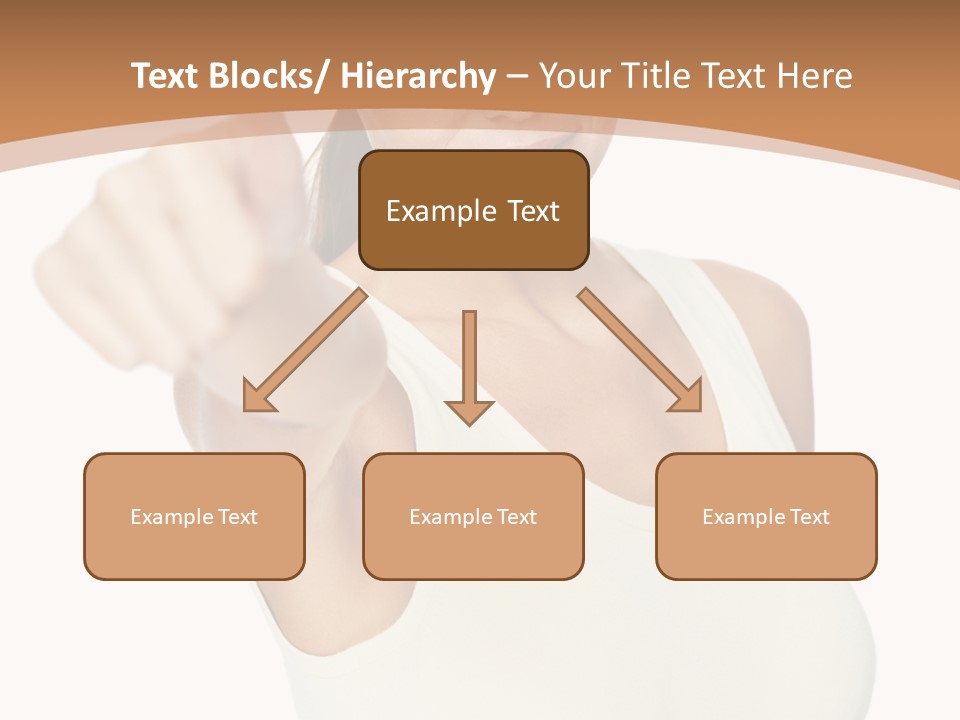 Text Blocks/ Hierarchy – Your Title Text Here

Example Text

Example Text

Example Text

Example Text